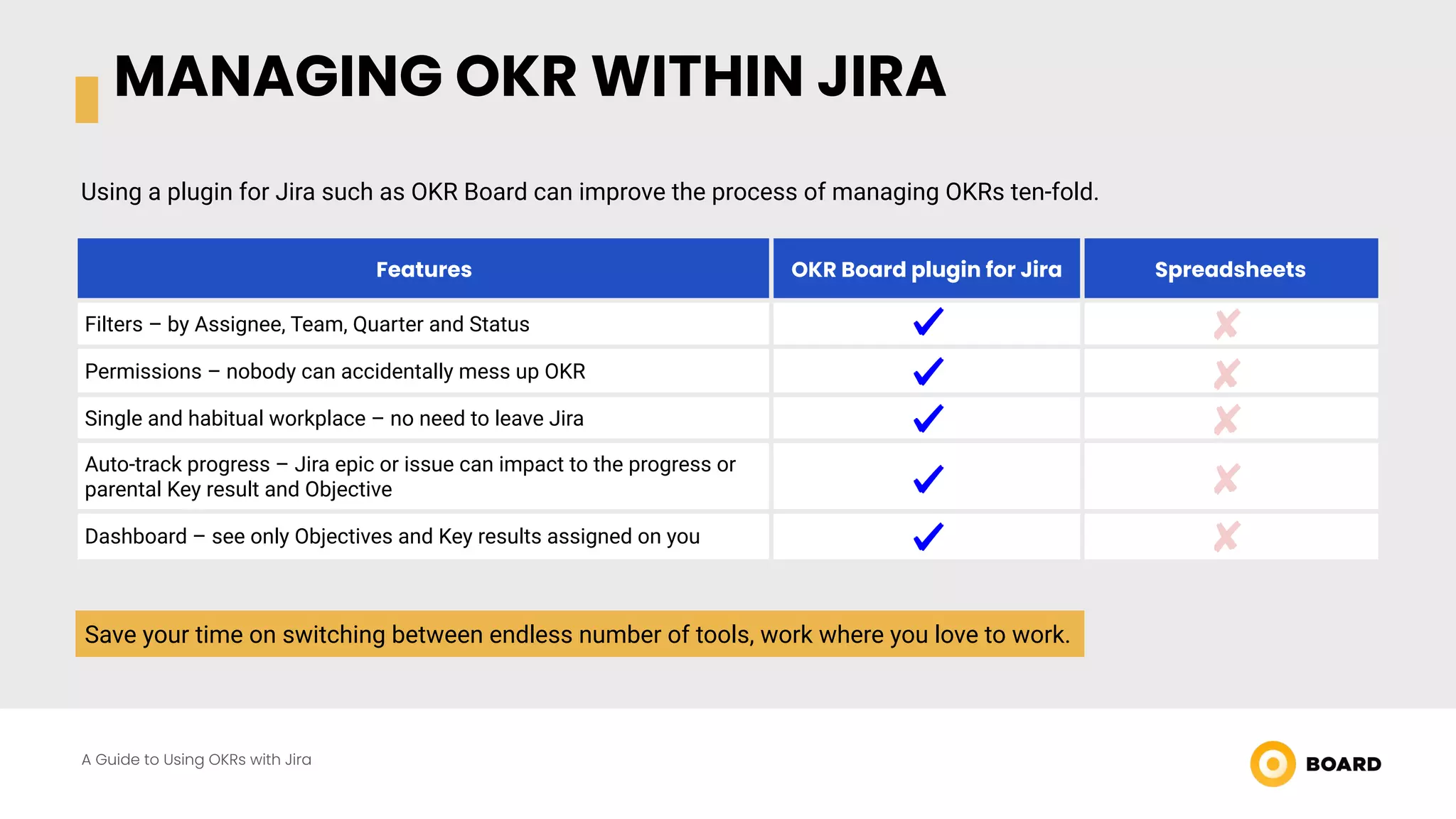 MANAGING OKR WITHIN JIRA

Using a plugin for Jira such as OKR Board can improve the process of managing OKRs ten-fold.

| Features | OKR Board plugin for Jira | Spreadsheets |
|---|---|---|
| Filters – by Assignee, Team, Quarter and Status | ✓ | ✗ |
| Permissions – nobody can accidentally mess up OKR | ✓ | ✗ |
| Single and habitual workplace – no need to leave Jira | ✓ | ✗ |
| Auto-track progress – Jira epic or issue can impact to the progress or parental Key result and Objective | ✓ | ✗ |
| Dashboard – see only Objectives and Key results assigned on you | ✓ | ✗ |

Save your time on switching between endless number of tools, work where you love to work.

A Guide to Using OKRs with Jira

BOARD